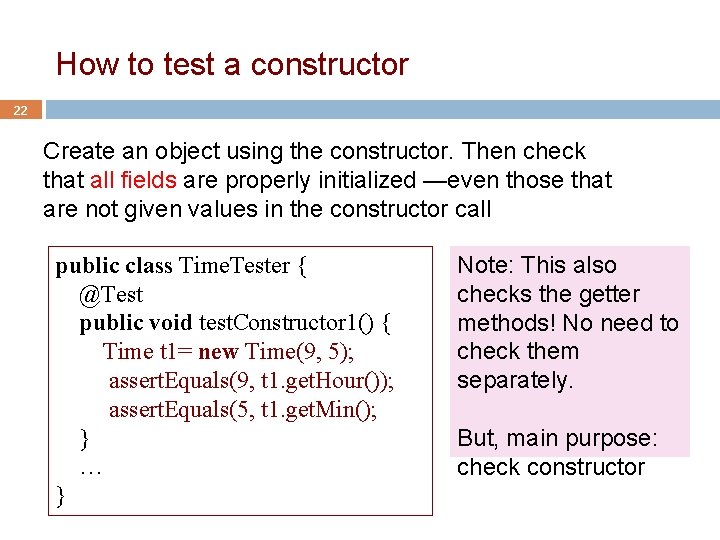 How to test a constructor

22

Create an object using the constructor. Then check that all fields are properly initialized —even those that are not given values in the constructor call

public class TimeTester {
  @Test
  public void testConstructor1() {
    Time t1= new Time(9, 5);
     assertEquals(9, t1.getHour());
     assertEquals(5, t1.getMin();
  }
  …
}

Note: This also checks the getter methods! No need to check them separately.

But, main purpose: check constructor